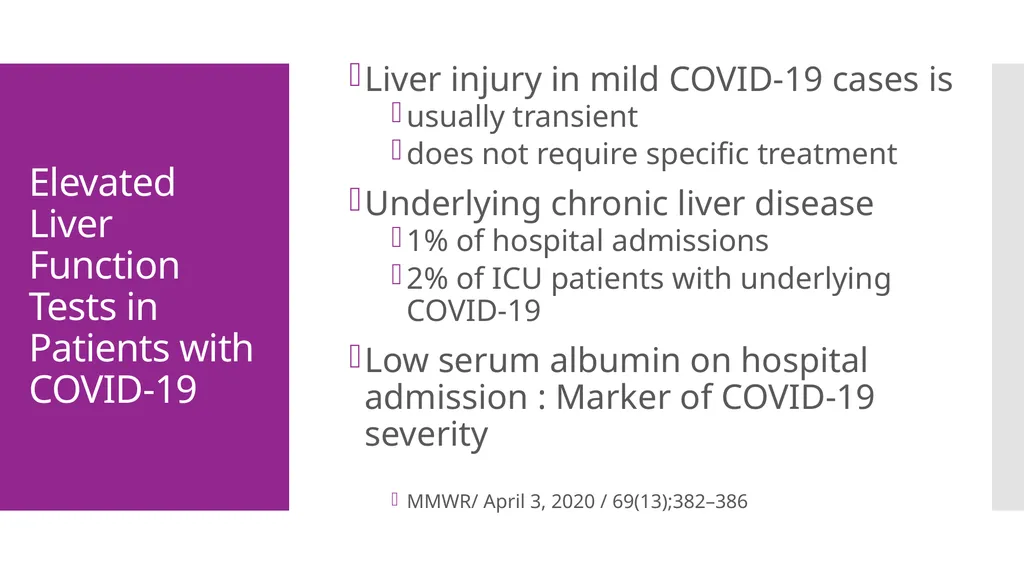 Elevated Liver Function Tests in Patients with COVID-19

Liver injury in mild COVID-19 cases is
usually transient
does not require specific treatment

Underlying chronic liver disease
1% of hospital admissions
2% of ICU patients with underlying COVID-19

Low serum albumin on hospital admission : Marker of COVID-19 severity

MMWR/ April 3, 2020 / 69(13);382–386